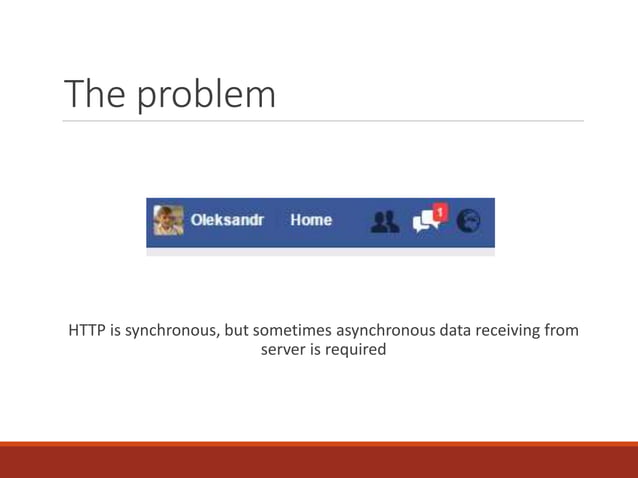 The problem

Oleksandr Home 1

HTTP is synchronous, but sometimes asynchronous data receiving from server is required